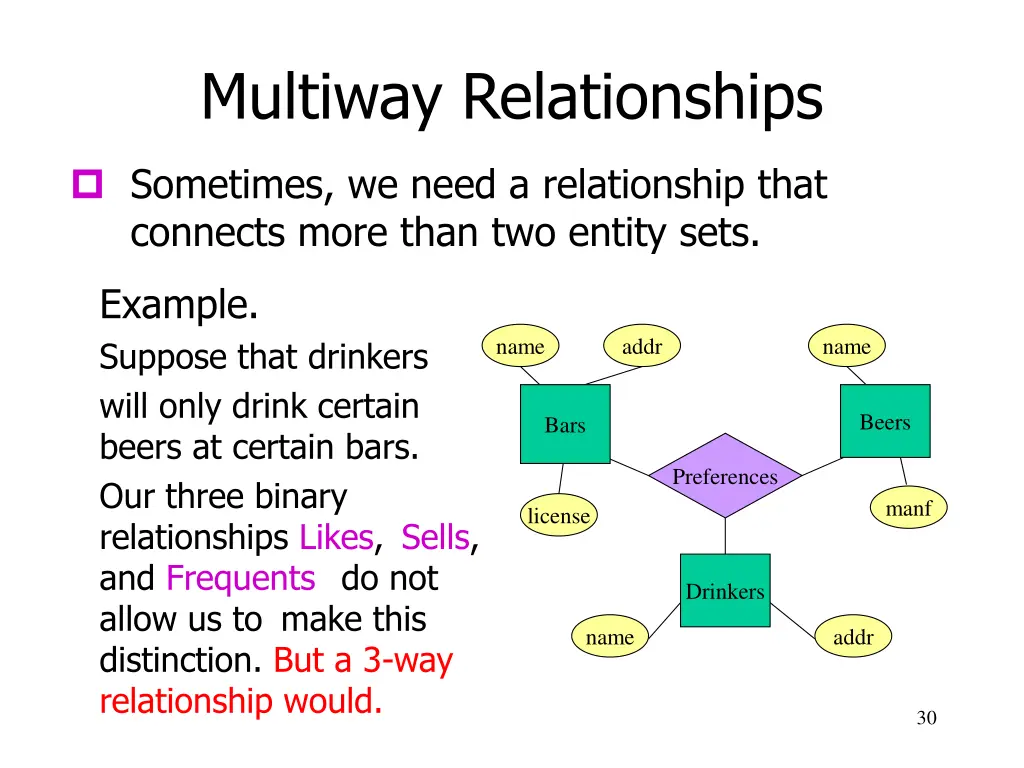 Multiway Relationships

Sometimes, we need a relationship that connects more than two entity sets.

Example.

Suppose that drinkers will only drink certain beers at certain bars.

Our three binary relationships Likes, Sells, and Frequents do not allow us to make this distinction. But a 3-way relationship would.

name
addr
name
Bars
Beers
Preferences
license
manf
Drinkers
name
addr

30